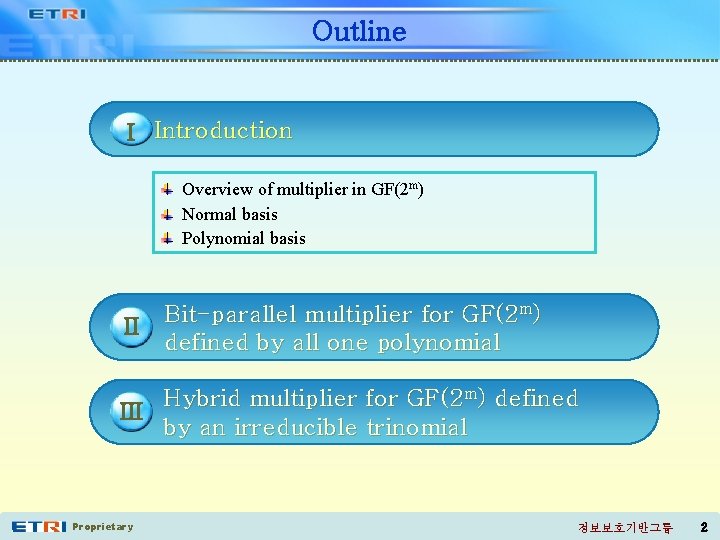 ETRI

Outline

I Introduction

Overview of multiplier in GF($2^m$)
Normal basis
Polynomial basis

II Bit-parallel multiplier for GF($2^m$) defined by all one polynomial

III Hybrid multiplier for GF($2^m$) defined by an irreducible trinomial

ETRI Proprietary

정보보호기반그룹 2